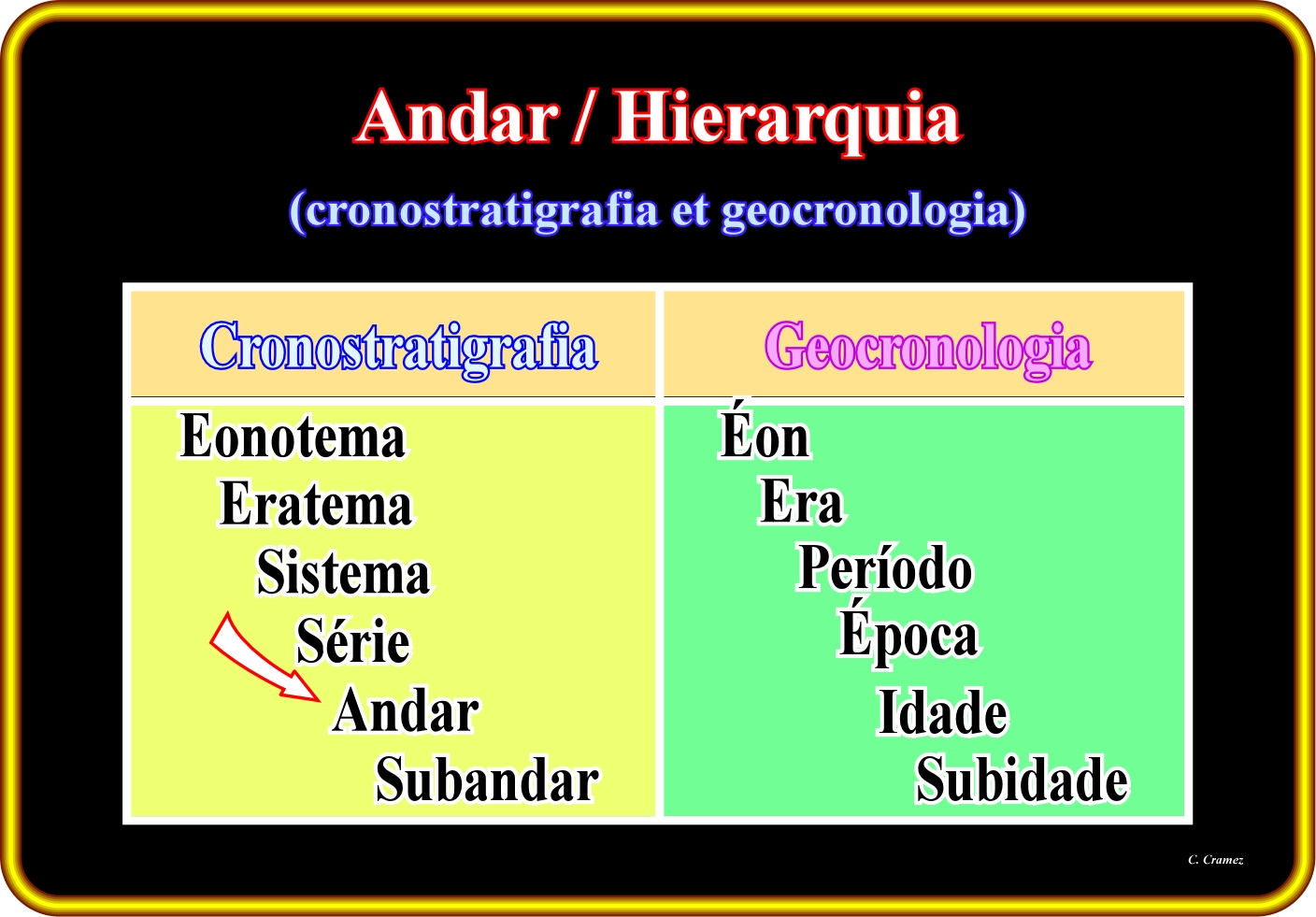 Andar / Hierarquia

(cronostratigrafia et geocronologia)

| Cronostratigrafia | Geocronologia |
|---|---|
| Eonotema | Éon |
| Eratema | Era |
| Sistema | Período |
| Série | Época |
| Andar | Idade |
| Subandar | Subidade |

C. Cramez